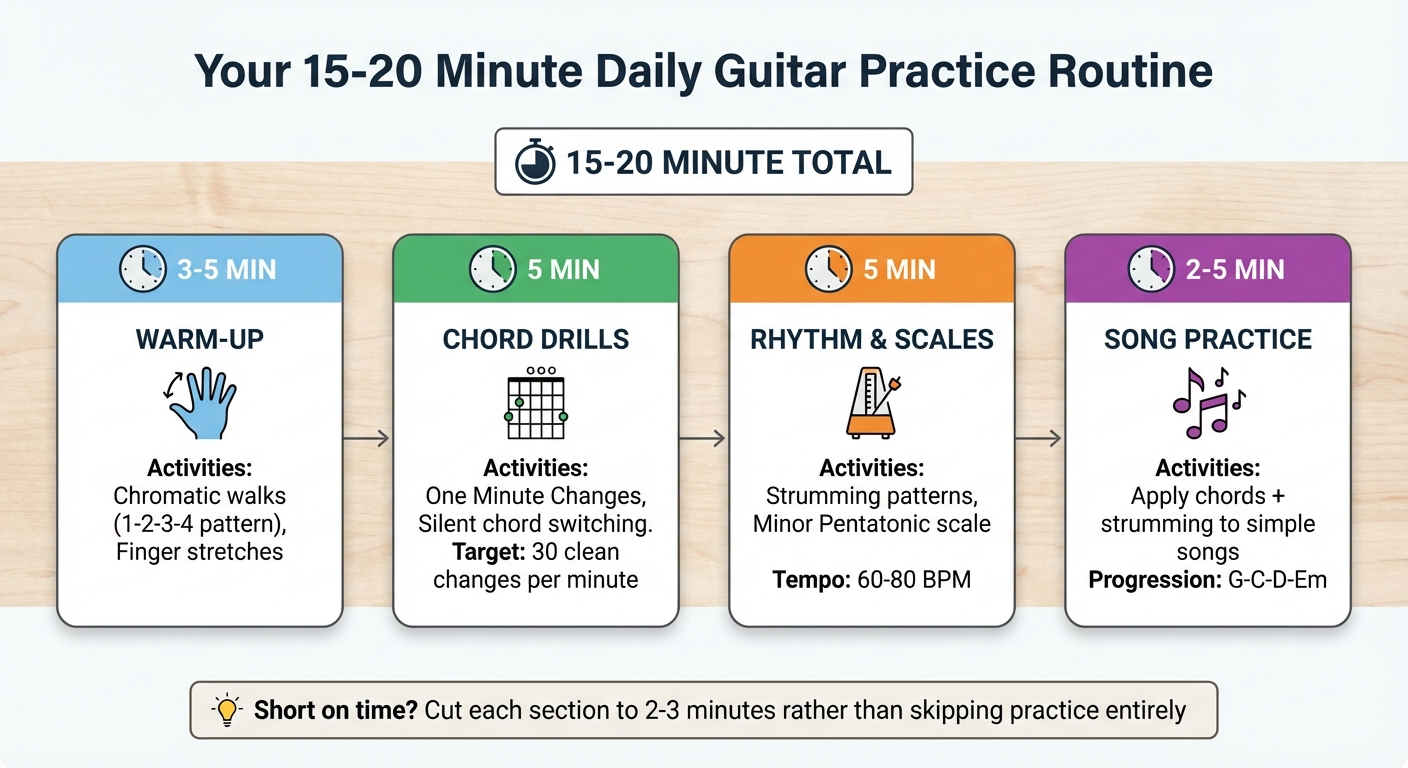 Your 15-20 Minute Daily Guitar Practice Routine

15-20 MINUTE TOTAL

3-5 MIN

WARM-UP

Activities:
Chromatic walks (1-2-3-4 pattern), Finger stretches

5 MIN

CHORD DRILLS

Activities:
One Minute Changes, Silent chord switching.
Target: 30 clean changes per minute

5 MIN

RHYTHM & SCALES

Activities:
Strumming patterns, Minor Pentatonic scale

Tempo: 60-80 BPM

2-5 MIN

SONG PRACTICE

Activities:
Apply chords + strumming to simple songs
Progression: G-C-D-Em

Short on time? Cut each section to 2-3 minutes rather than skipping practice entirely